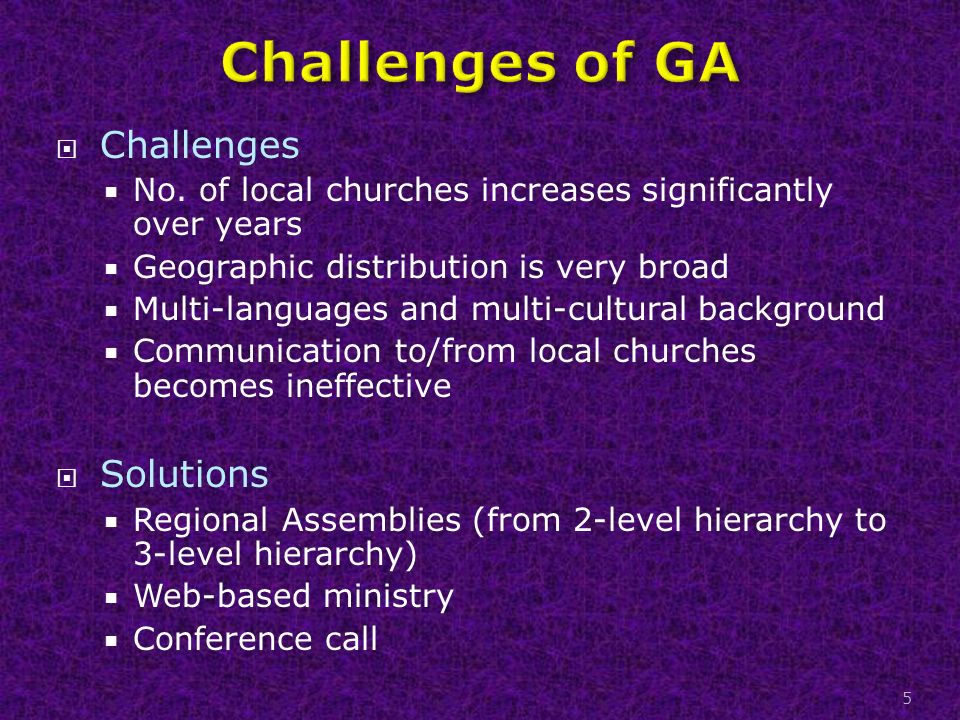 Challenges of GA

Challenges
- No. of local churches increases significantly over years
- Geographic distribution is very broad
- Multi-languages and multi-cultural background
- Communication to/from local churches becomes ineffective

Solutions
- Regional Assemblies (from 2-level hierarchy to 3-level hierarchy)
- Web-based ministry
- Conference call

5